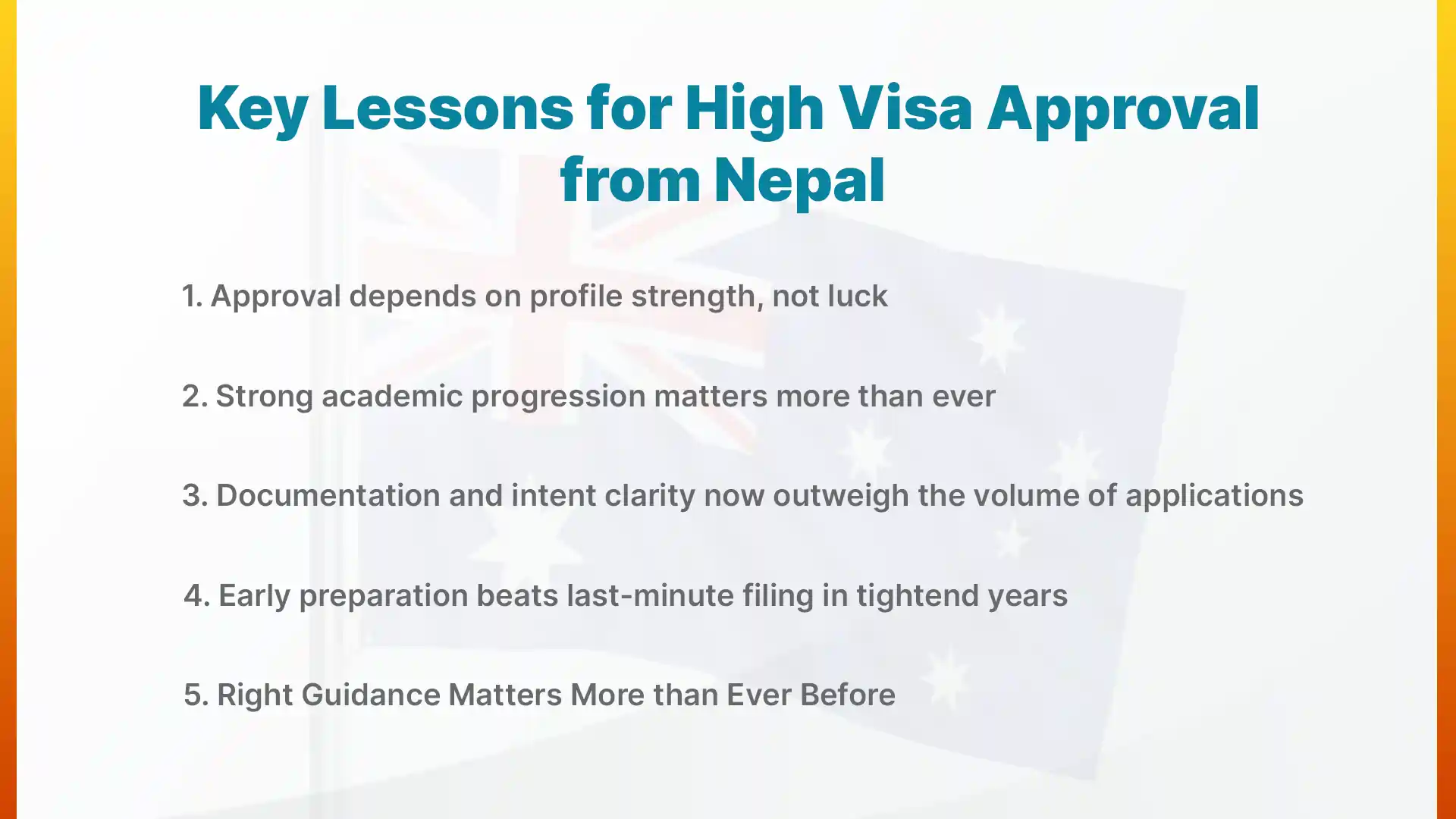 Key Lessons for High Visa Approval from Nepal

1. Approval depends on profile strength, not luck

2. Strong academic progression matters more than ever

3. Documentation and intent clarity now outweigh the volume of applications

4. Early preparation beats last-minute filing in tightend years

5. Right Guidance Matters More than Ever Before